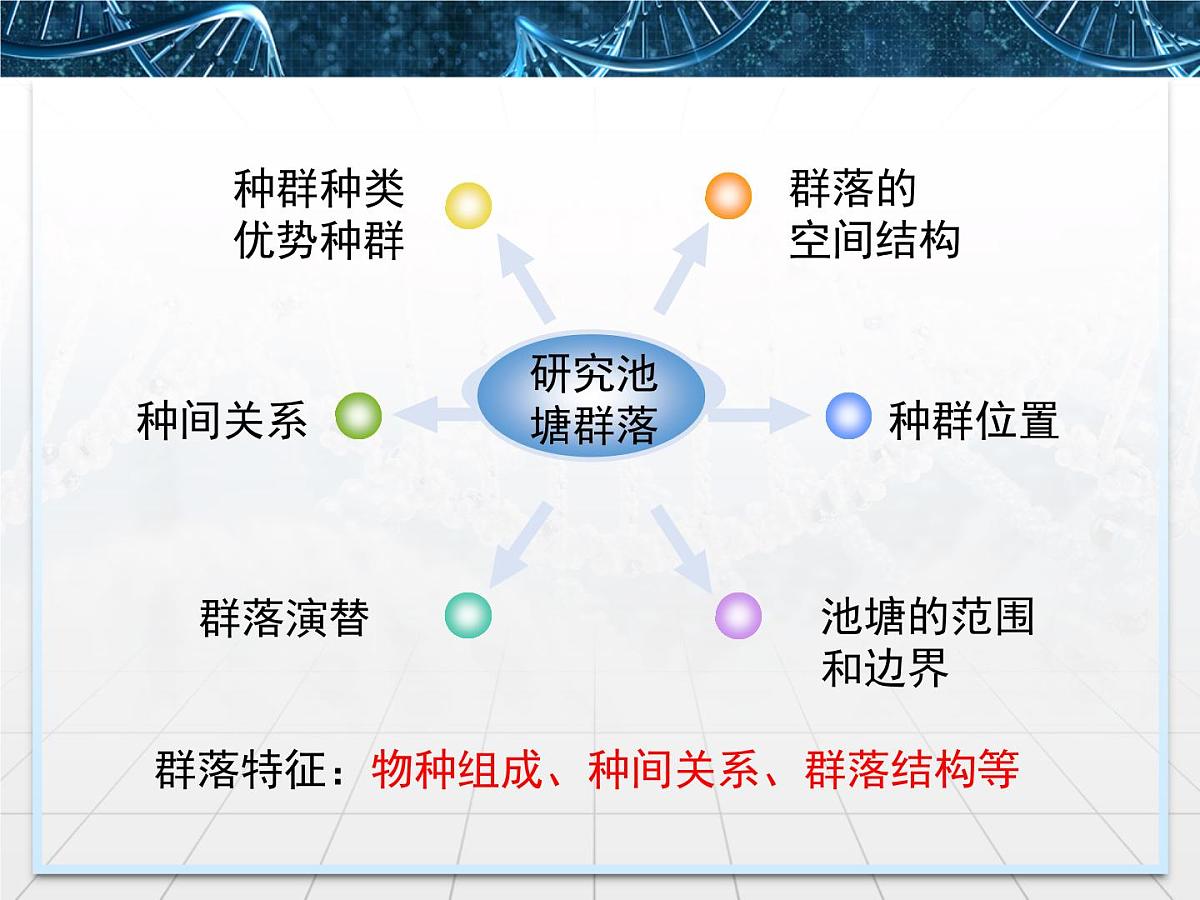 种群种类
优势种群

群落的
空间结构

研究池
塘群落

种间关系

种群位置

群落演替

池塘的范围
和边界

群落特征：物种组成、种间关系、群落结构等